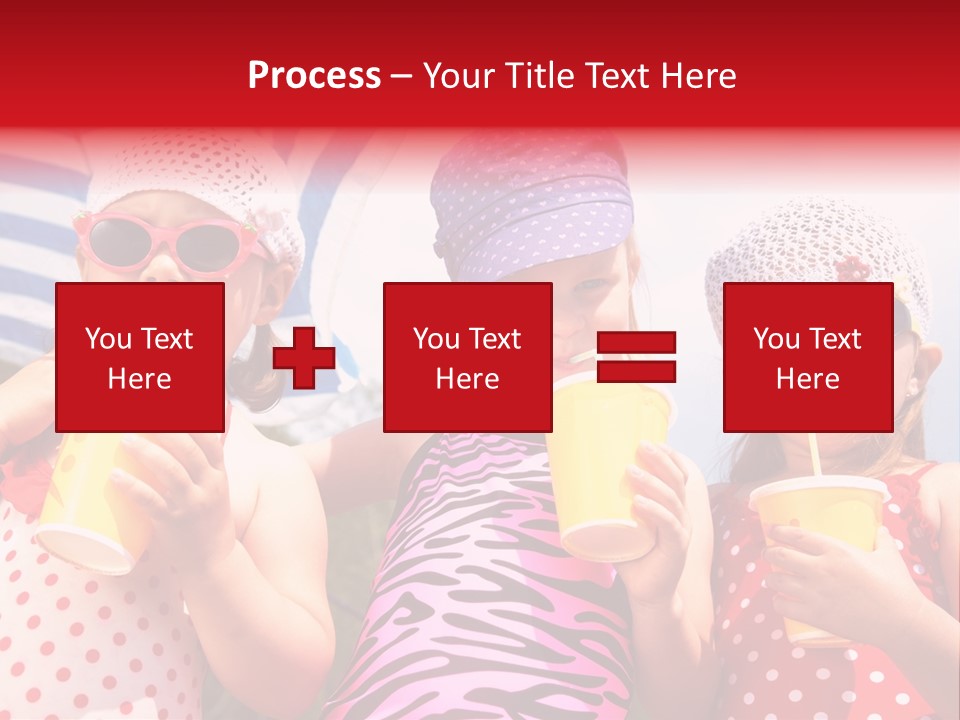 Process – Your Title Text Here

You Text Here

You Text Here

You Text Here